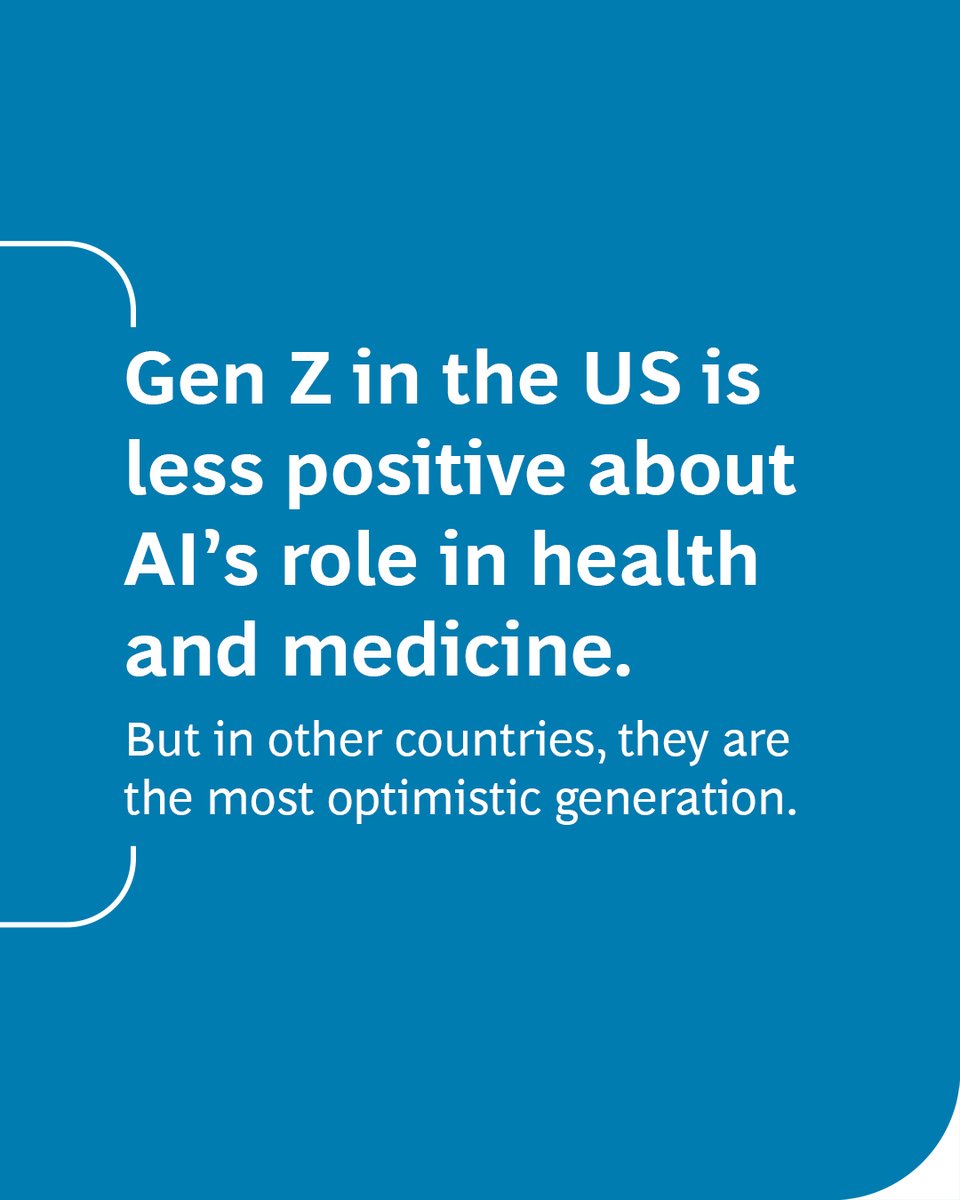 Gen Z in the US is less positive about AI’s role in health and medicine.

But in other countries, they are the most optimistic generation.